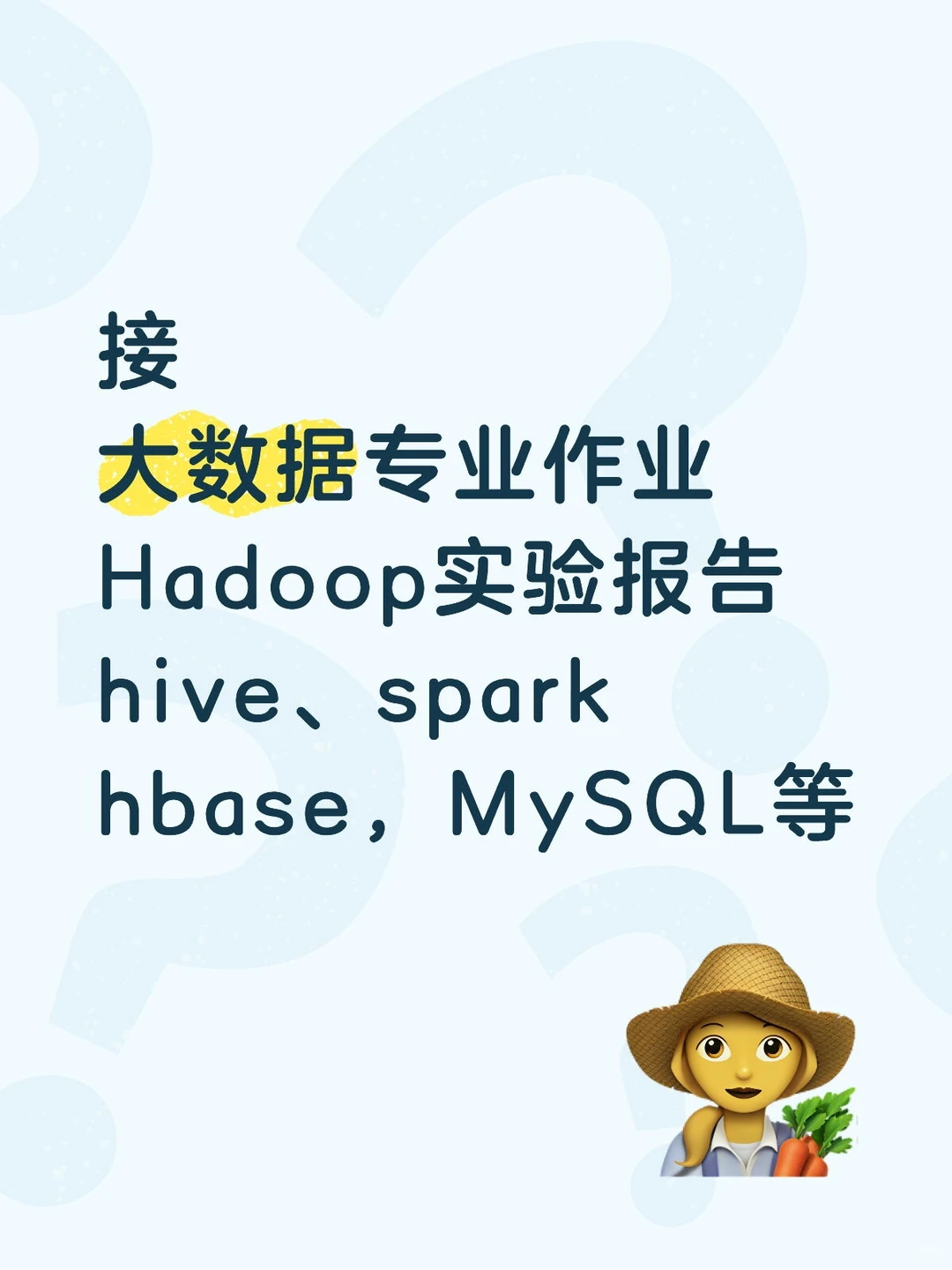 接
大数据专业作业
Hadoop实验报告
hive、spark
hbase，MySQL等